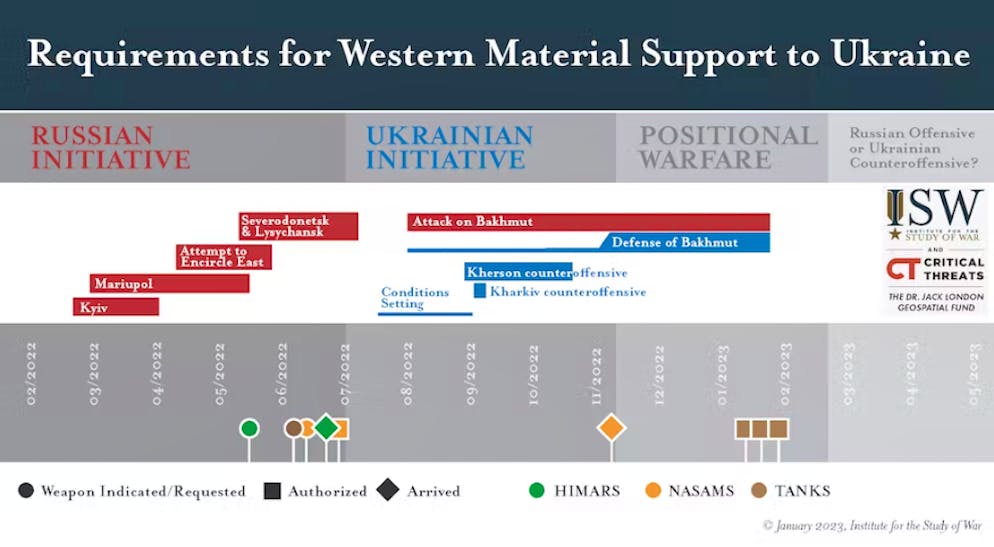 Requirements for Western Material Support to Ukraine

RUSSIAN INITIATIVE

UKRAINIAN INITIATIVE

POSITIONAL WARFARE

Russian Offensive or Ukrainian Counteroffensive?

Severodonetsk & Lysychansk

Attempt to Encircle East

Mariupol

Kyiv

Attack on Bakhmut

Defense of Bakhmut

Kherson counteroffensive

Kharkiv counteroffensive

Conditions Setting

ISW INSTITUTE FOR THE STUDY OF WAR

AND

CT CRITICAL THREATS

THE DR. JACK LONDON GEOSPATIAL FUND

02/2022 03/2022 04/2022 05/2022 06/2022 07/2022 08/2022 09/2022 10/2022 11/2022 12/2022 01/2023 02/2023 03/2023 04/2023 05/2023

Weapon Indicated/Requested Authorized Arrived HIMARS NASAMS TANKS

© January 2023, Institute for the Study of War